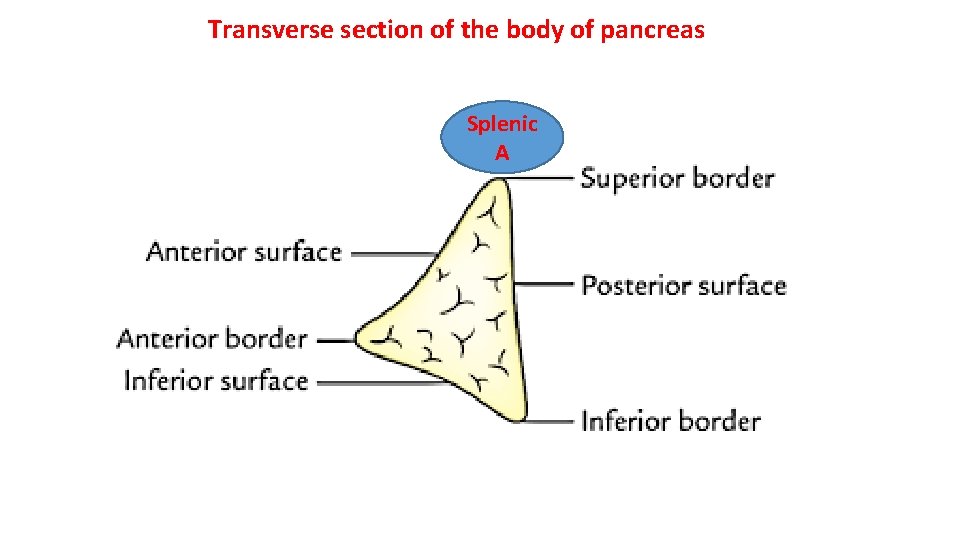 Transverse section of the body of pancreas

Splenic A

Superior border

Anterior surface

Posterior surface

Anterior border

Inferior surface

Inferior border